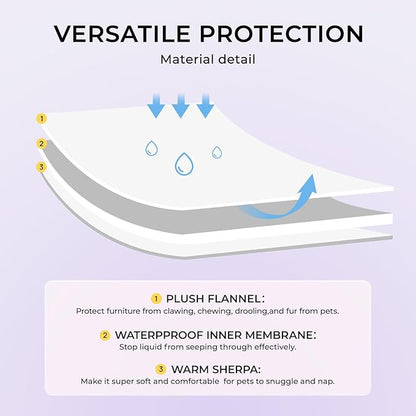 VERSATILE PROTECTION

Material detail

1

2

3

1 PLUSH FLANNEL:
Protect furniture from clawing, chewing, drooling,and fur from pets.

2 WATERPPROOF INNER MEMBRANE:
Stop liquid from seeping through effectively.

3 WARM SHERPA:
Make it super soft and comfortable for pets to snuggle and nap.